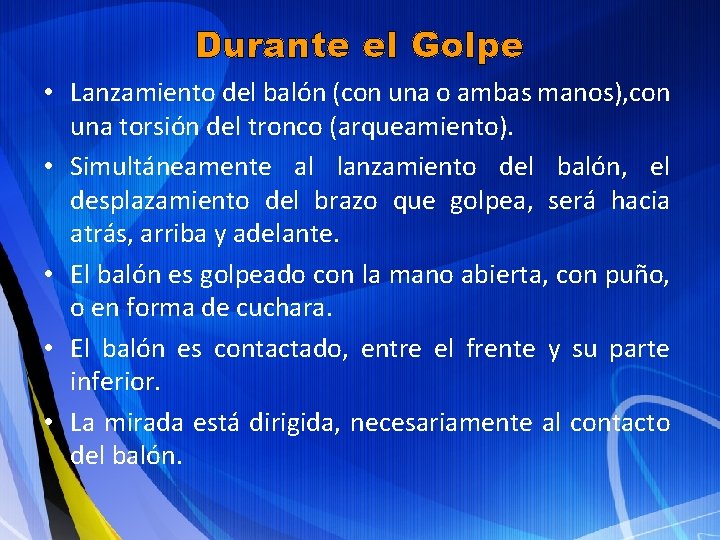 Durante el Golpe

• Lanzamiento del balón (con una o ambas manos),con una torsión del tronco (arqueamiento).

• Simultáneamente al lanzamiento del balón, el desplazamiento del brazo que golpea, será hacia atrás, arriba y adelante.

• El balón es golpeado con la mano abierta, con puño, o en forma de cuchara.

• El balón es contactado, entre el frente y su parte inferior.

• La mirada está dirigida, necesariamente al contacto del balón.